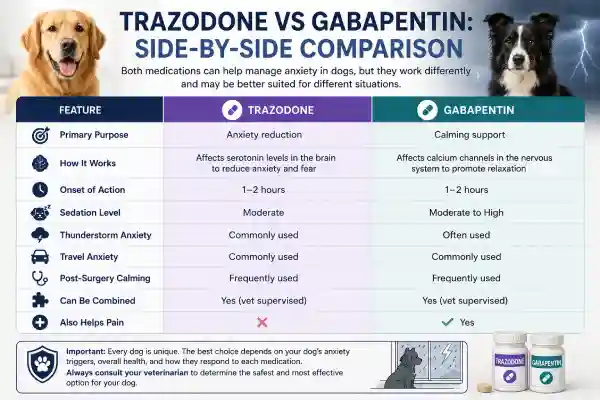 TRAZODONE VS GABAPENTIN: SIDE-BY-SIDE COMPARISON

Both medications can help manage anxiety in dogs, but they work differently and may be better suited for different situations.

| FEATURE | TRAZODONE | GABAPENTIN |
|---|---|---|
| Primary Purpose | Anxiety reduction | Calming support |
| How It Works | Affects serotonin levels in the brain to reduce anxiety and fear | Affects calcium channels in the nervous system to promote relaxation |
| Onset of Action | 1–2 hours | 1–2 hours |
| Sedation Level | Moderate | Moderate to High |
| Thunderstorm Anxiety | Commonly used | Often used |
| Travel Anxiety | Commonly used | Commonly used |
| Post-Surgery Calming | Frequently used | Frequently used |
| Can Be Combined | Yes (vet supervised) | Yes (vet supervised) |
| Also Helps Pain | ✗ | ✓ Yes |

Important: Every dog is unique. The best choice depends on your dog's anxiety triggers, overall health, and how they respond to each medication.
Always consult your veterinarian to determine the safest and most effective option for your dog.

TRAZODONE
GABAPENTIN